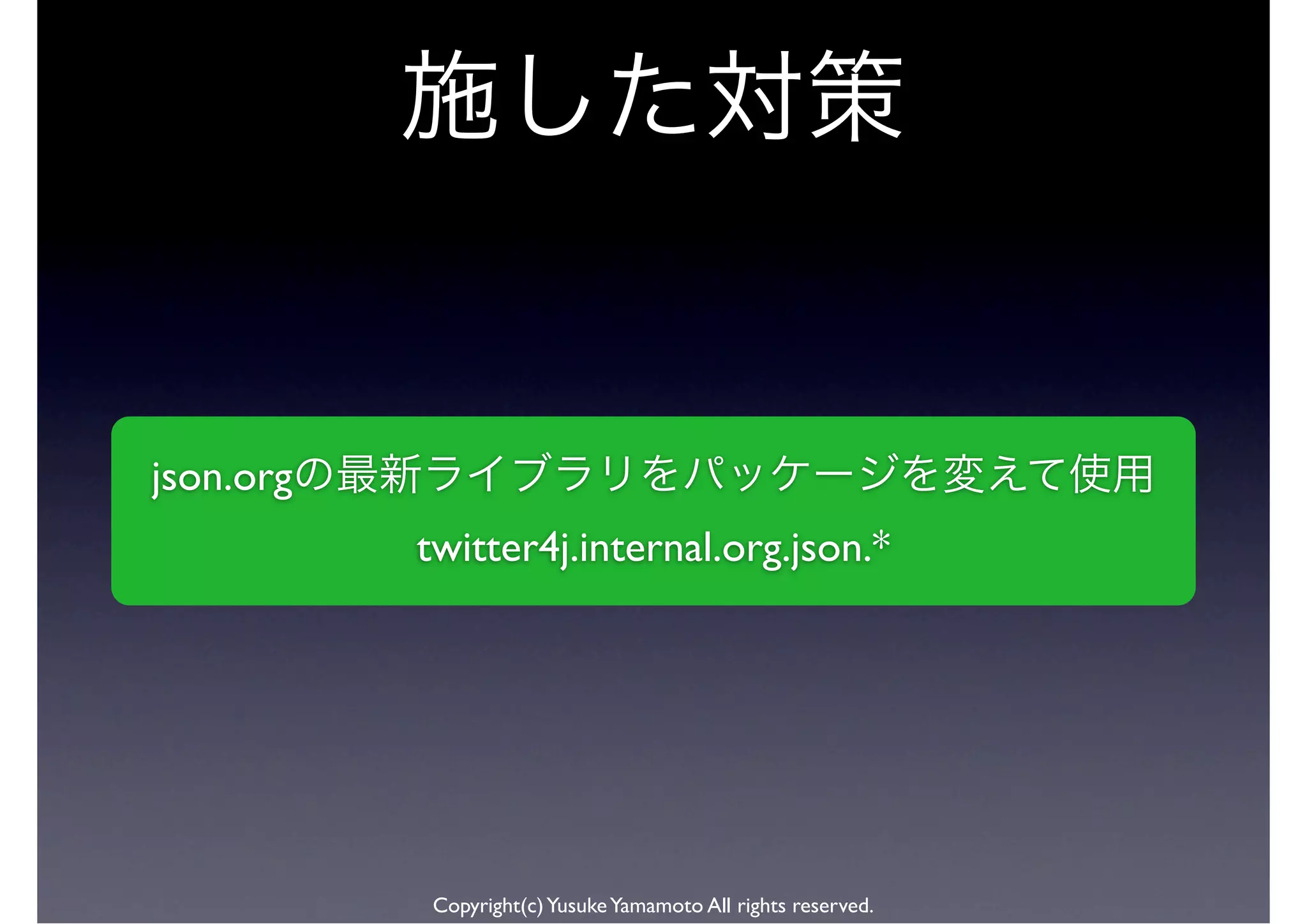 施した対策

json.orgの最新ライブラリをパッケージを変えて使用

twitter4j.internal.org.json.*

Copyright(c) Yusuke Yamamoto All rights reserved.